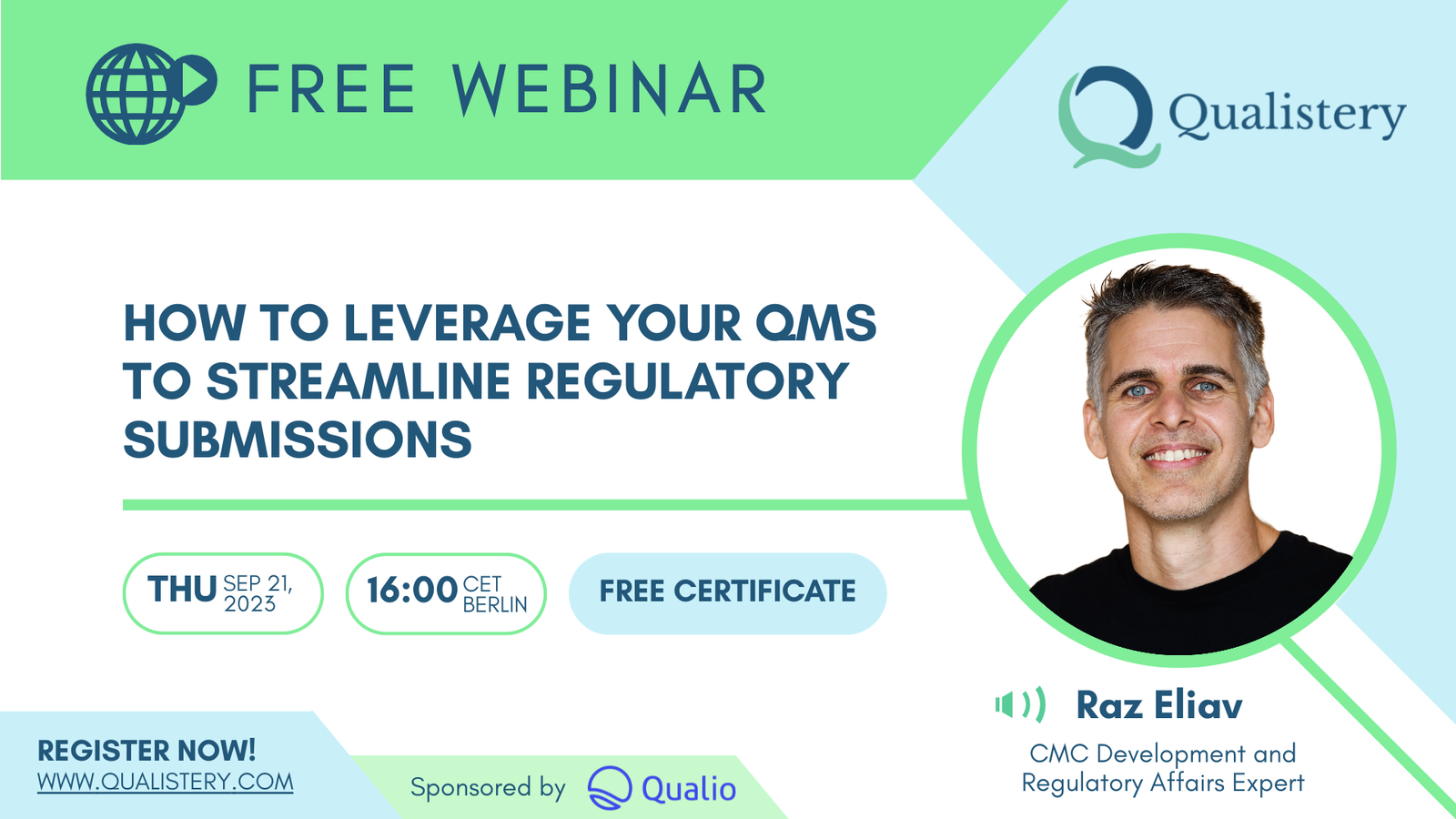 FREE WEBINAR

Qualistery

HOW TO LEVERAGE YOUR QMS TO STREAMLINE REGULATORY SUBMISSIONS

THU SEP 21, 2023

16:00 CET BERLIN

FREE CERTIFICATE

Raz Eliav

CMC Development and Regulatory Affairs Expert

REGISTER NOW!
WWW.QUALISTERY.COM

Sponsored by Qualio